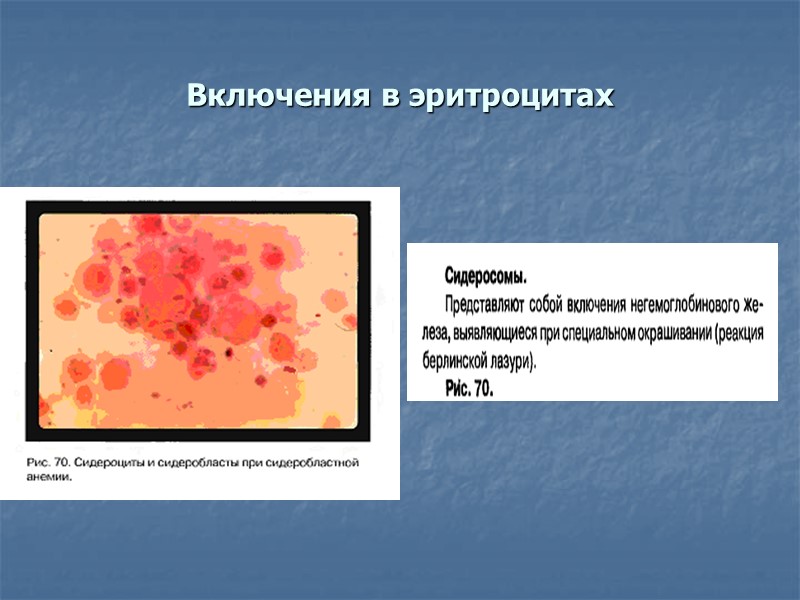 Включения в эритроцитах

Рис. 70. Сидероциты и сидеробласты при сидеробластной анемии.

Сидеросомы.

Представляют собой включения негемоглобинового железа, выявляющиеся при специальном окрашивании (реакция берлинской лазури).

Рис. 70.